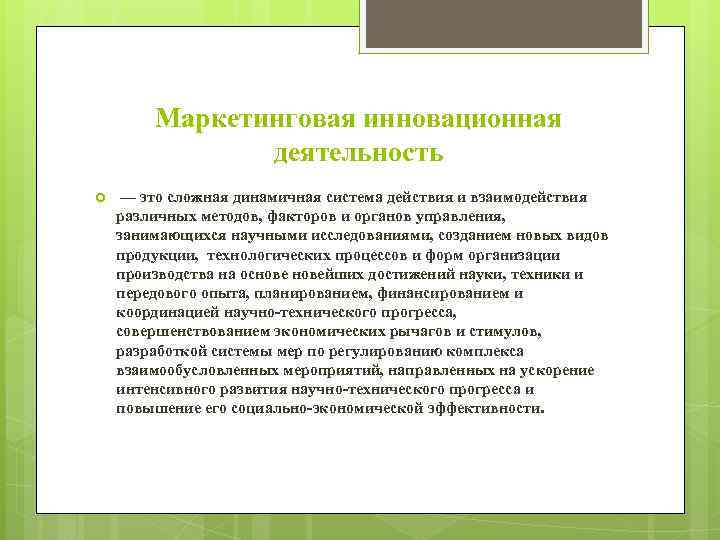 Маркетинговая инновационная деятельность

— это сложная динамичная система действия и взаимодействия различных методов, факторов и органов управления, занимающихся научными исследованиями, созданием новых видов продукции, технологических процессов и форм организации производства на основе новейших достижений науки, техники и передового опыта, планированием, финансированием и координацией научно-технического прогресса, совершенствованием экономических рычагов и стимулов, разработкой системы мер по регулированию комплекса взаимообусловленных мероприятий, направленных на ускорение интенсивного развития научно-технического прогресса и повышение его социально-экономической эффективности.